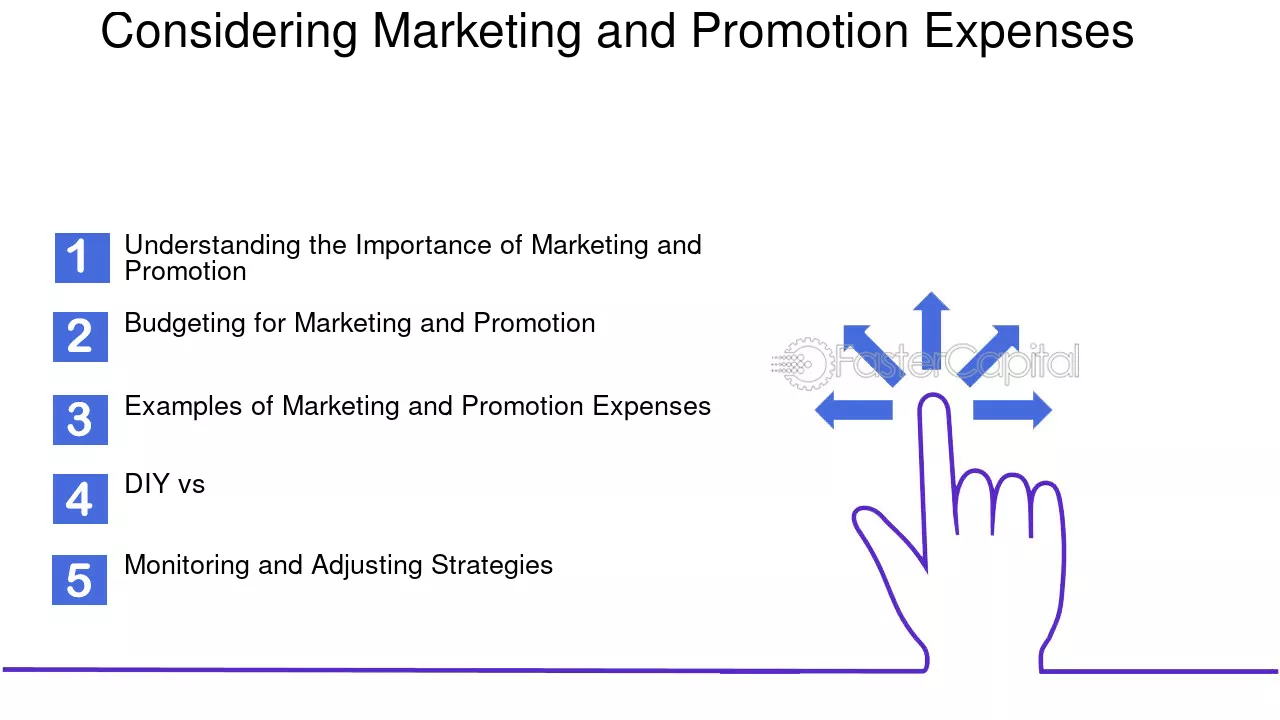 Considering Marketing and Promotion Expenses

1 Understanding the Importance of Marketing and Promotion

2 Budgeting for Marketing and Promotion

3 Examples of Marketing and Promotion Expenses

4 DIY vs

5 Monitoring and Adjusting Strategies

FasterCapital